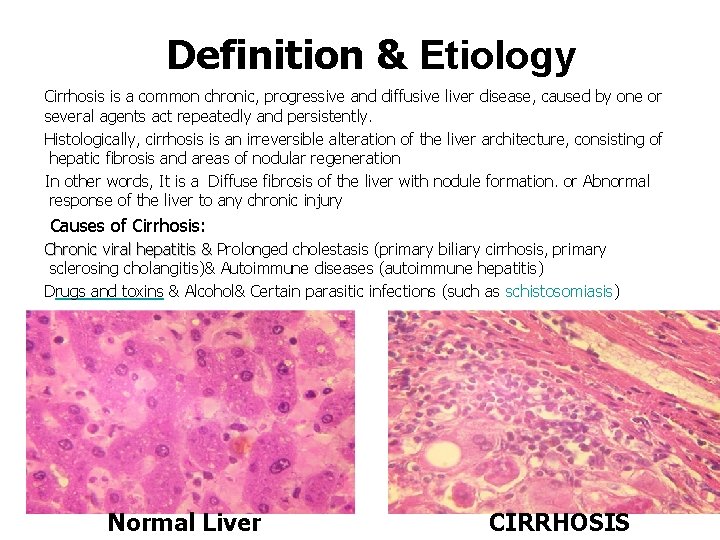 Definition & Etiology

Cirrhosis is a common chronic, progressive and diffusive liver disease, caused by one or several agents act repeatedly and persistently.

Histologically, cirrhosis is an irreversible alteration of the liver architecture, consisting of hepatic fibrosis and areas of nodular regeneration

In other words, It is a Diffuse fibrosis of the liver with nodule formation. or Abnormal response of the liver to any chronic injury

Causes of Cirrhosis:

Chronic viral hepatitis & Prolonged cholestasis (primary biliary cirrhosis, primary sclerosing cholangitis)& Autoimmune diseases (autoimmune hepatitis)

Drugs and toxins & Alcohol& Certain parasitic infections (such as schistosomiasis)

Normal Liver

CIRRHOSIS